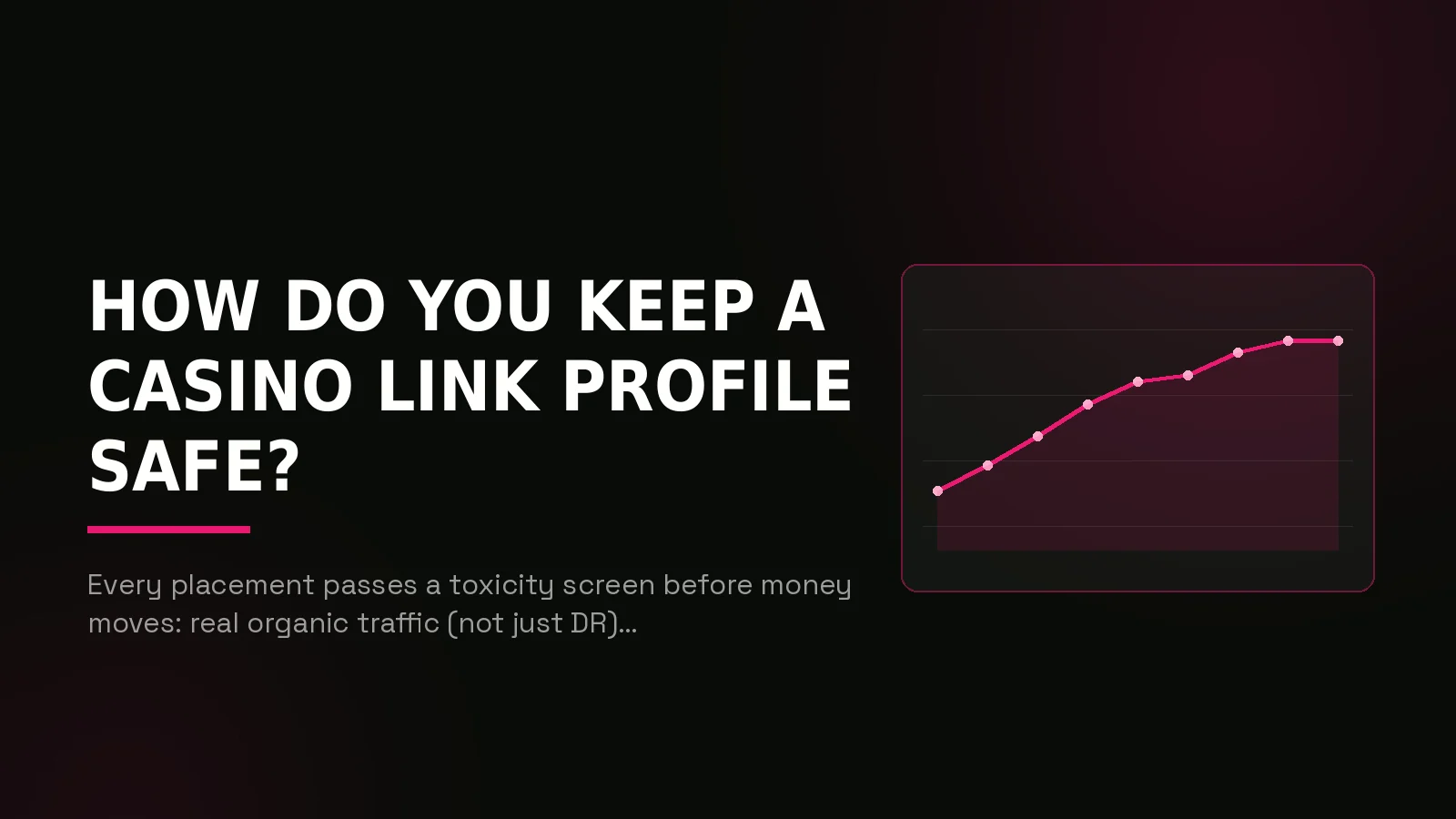 HOW DO YOU KEEP A CASINO LINK PROFILE SAFE?

Every placement passes a toxicity screen before money moves: real organic traffic (not just DR)...